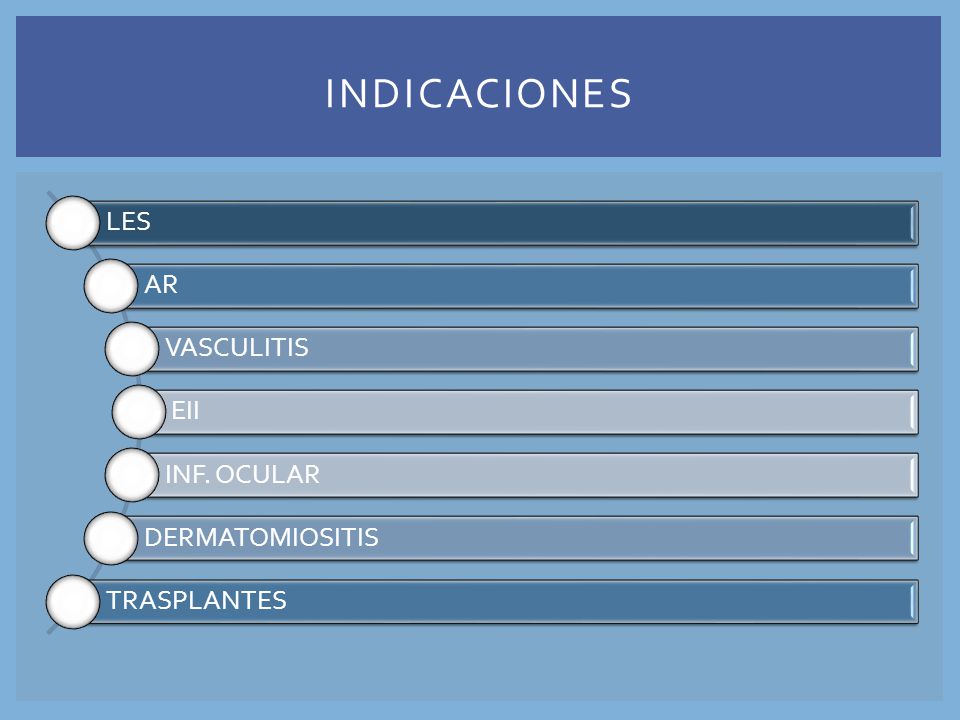 INDICACIONES

LES

AR

VASCULITIS

EII

INF. OCULAR

DERMATOMIOSITIS

TRASPLANTES